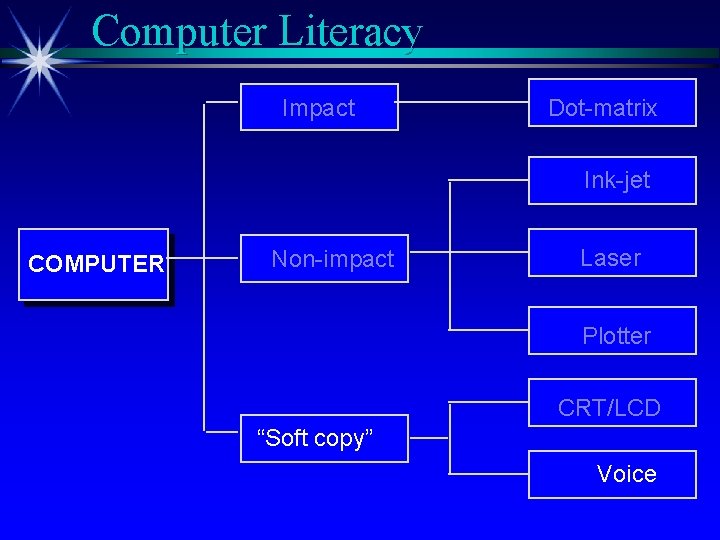 Computer Literacy

COMPUTER

Impact

Non-impact

“Soft copy”

Dot-matrix

Ink-jet

Laser

Plotter

CRT/LCD

Voice